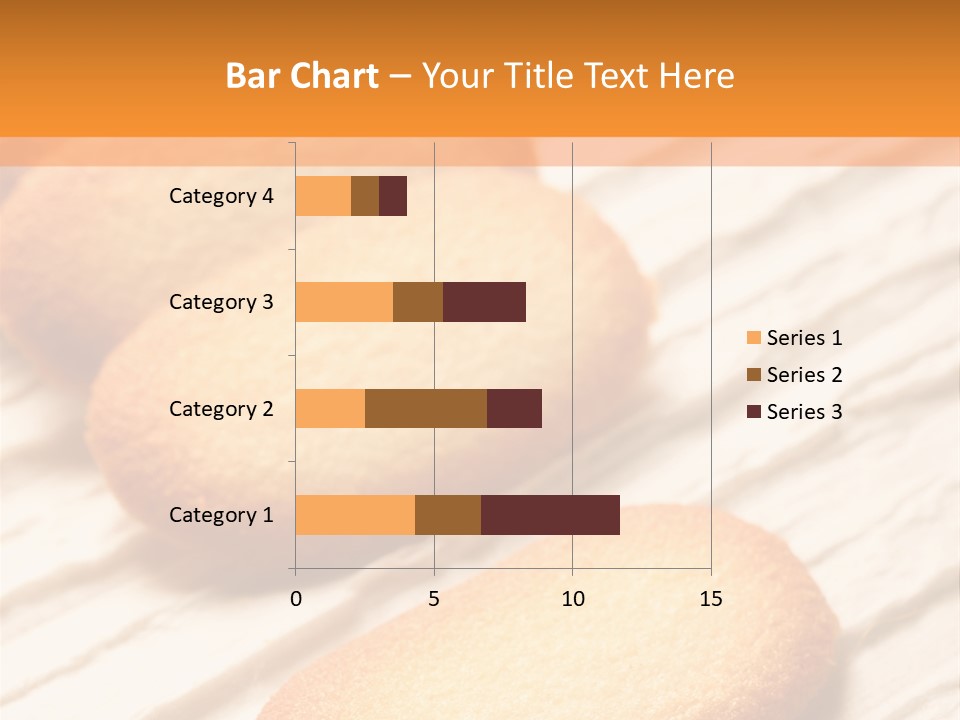 Bar Chart – Your Title Text Here

Category 4
Category 3
Category 2
Category 1

0
5
10
15

Series 1
Series 2
Series 3